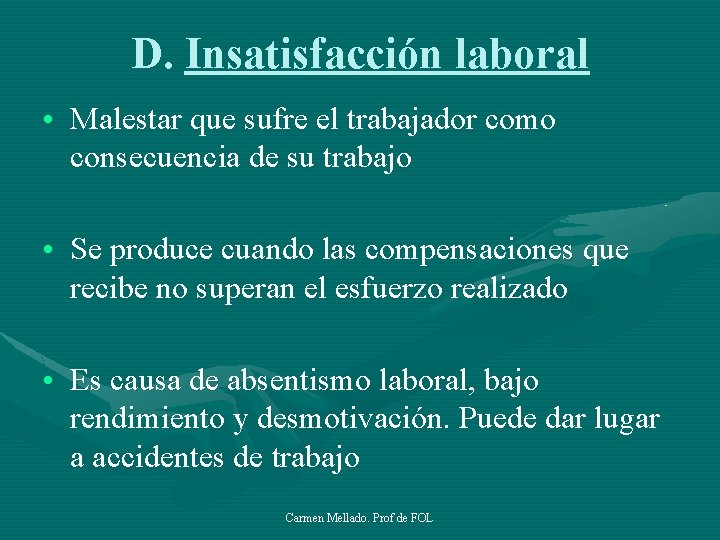 D. Insatisfacción laboral

• Malestar que sufre el trabajador como consecuencia de su trabajo

• Se produce cuando las compensaciones que recibe no superan el esfuerzo realizado

• Es causa de absentismo laboral, bajo rendimiento y desmotivación. Puede dar lugar a accidentes de trabajo

Carmen Mellado. Prof de FOL